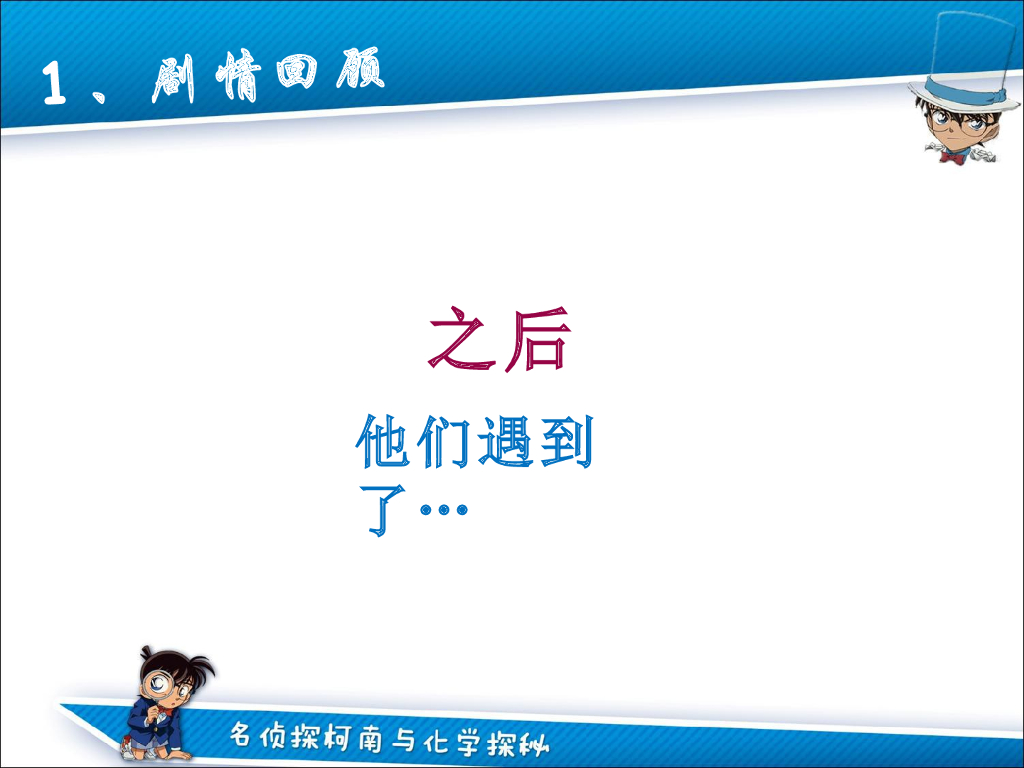 1、剧情回顾

之后

他们遇到了…

名侦探柯南与化学探秘